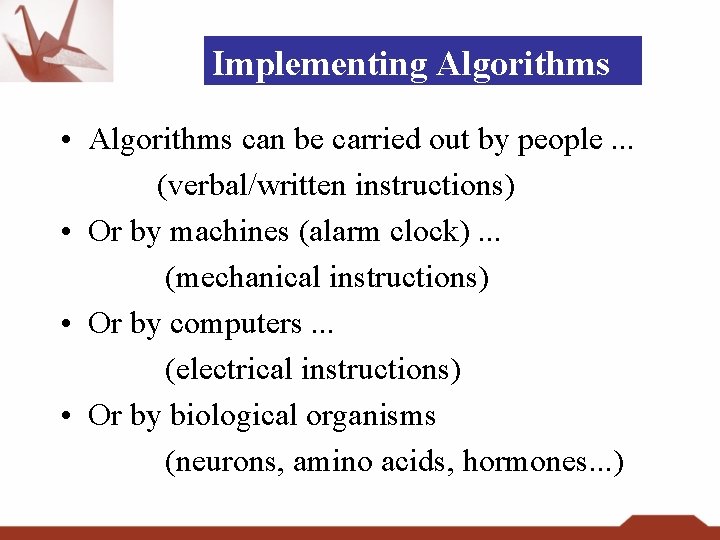 Implementing Algorithms

• Algorithms can be carried out by people ...
(verbal/written instructions)

• Or by machines (alarm clock) ...
(mechanical instructions)

• Or by computers ...
(electrical instructions)

• Or by biological organisms
(neurons, amino acids, hormones...)